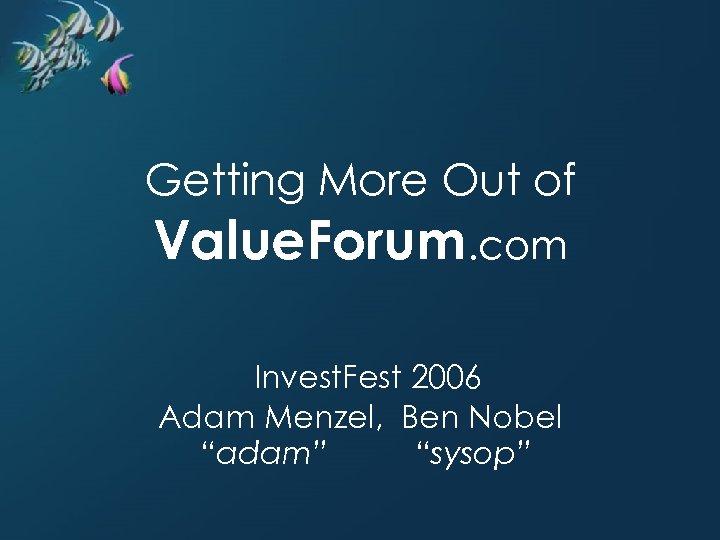 Getting More Out of
ValueForum.com

InvestFest 2006
Adam Menzel, Ben Nobel
"adam" "sysop"